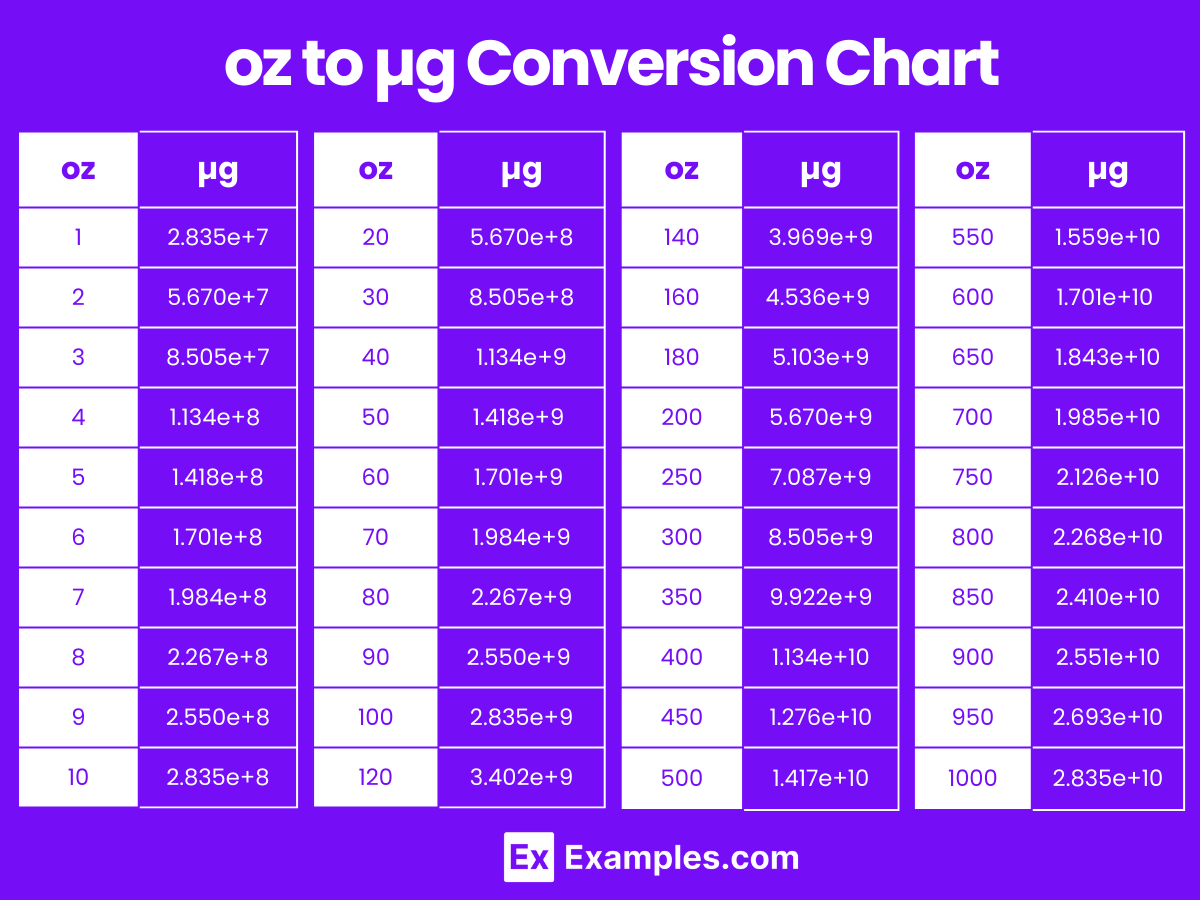 oz to µg Conversion Chart

| oz | µg |
|---|---|
| 1 | 2.835e+7 |
| 2 | 5.670e+7 |
| 3 | 8.505e+7 |
| 4 | 1.134e+8 |
| 5 | 1.418e+8 |
| 6 | 1.701e+8 |
| 7 | 1.984e+8 |
| 8 | 2.267e+8 |
| 9 | 2.550e+8 |
| 10 | 2.835e+8 |

| oz | µg |
|---|---|
| 20 | 5.670e+8 |
| 30 | 8.505e+8 |
| 40 | 1.134e+9 |
| 50 | 1.418e+9 |
| 60 | 1.701e+9 |
| 70 | 1.984e+9 |
| 80 | 2.267e+9 |
| 90 | 2.550e+9 |
| 100 | 2.835e+9 |
| 120 | 3.402e+9 |

| oz | µg |
|---|---|
| 140 | 3.969e+9 |
| 160 | 4.536e+9 |
| 180 | 5.103e+9 |
| 200 | 5.670e+9 |
| 250 | 7.087e+9 |
| 300 | 8.505e+9 |
| 350 | 9.922e+9 |
| 400 | 1.134e+10 |
| 450 | 1.276e+10 |
| 500 | 1.417e+10 |

| oz | µg |
|---|---|
| 550 | 1.559e+10 |
| 600 | 1.701e+10 |
| 650 | 1.843e+10 |
| 700 | 1.985e+10 |
| 750 | 2.126e+10 |
| 800 | 2.268e+10 |
| 850 | 2.410e+10 |
| 900 | 2.551e+10 |
| 950 | 2.693e+10 |
| 1000 | 2.835e+10 |

Ex Examples.com